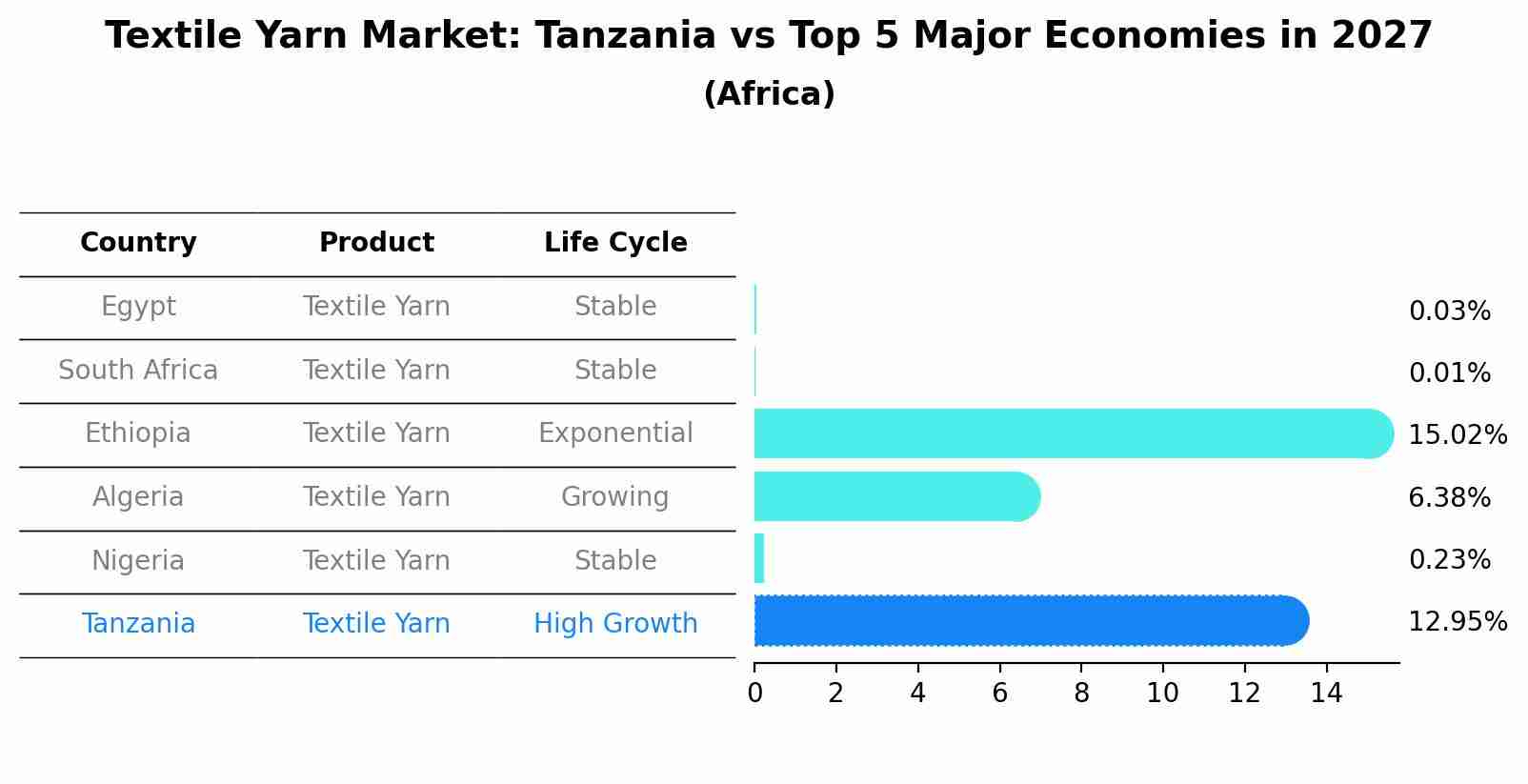 Textile Yarn Market: Tanzania vs Top 5 Major Economies in 2027
(Africa)

| Country | Product | Life Cycle |
|---|---|---|
| Egypt | Textile Yarn | Stable |
| South Africa | Textile Yarn | Stable |
| Ethiopia | Textile Yarn | Exponential |
| Algeria | Textile Yarn | Growing |
| Nigeria | Textile Yarn | Stable |
| Tanzania | Textile Yarn | High Growth |

0.03%
0.01%
15.02%
6.38%
0.23%
12.95%

0 2 4 6 8 10 12 14